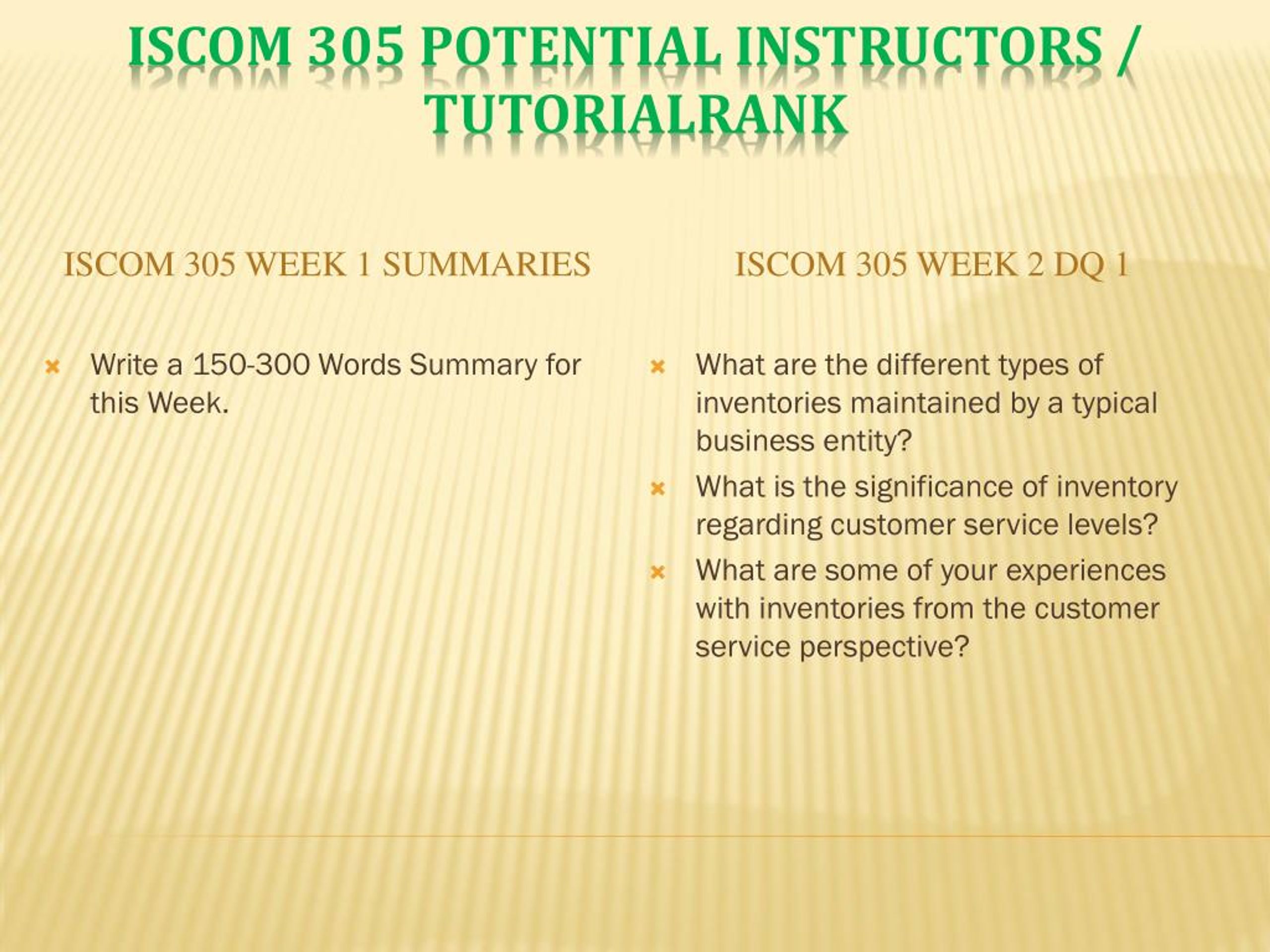 ISCOM 305 POTENTIAL INSTRUCTORS / TUTORIALRANK

ISCOM 305 WEEK 1 SUMMARIES

Write a 150-300 Words Summary for this Week.

ISCOM 305 WEEK 2 DQ 1

What are the different types of inventories maintained by a typical business entity?

What is the significance of inventory regarding customer service levels?

What are some of your experiences with inventories from the customer service perspective?